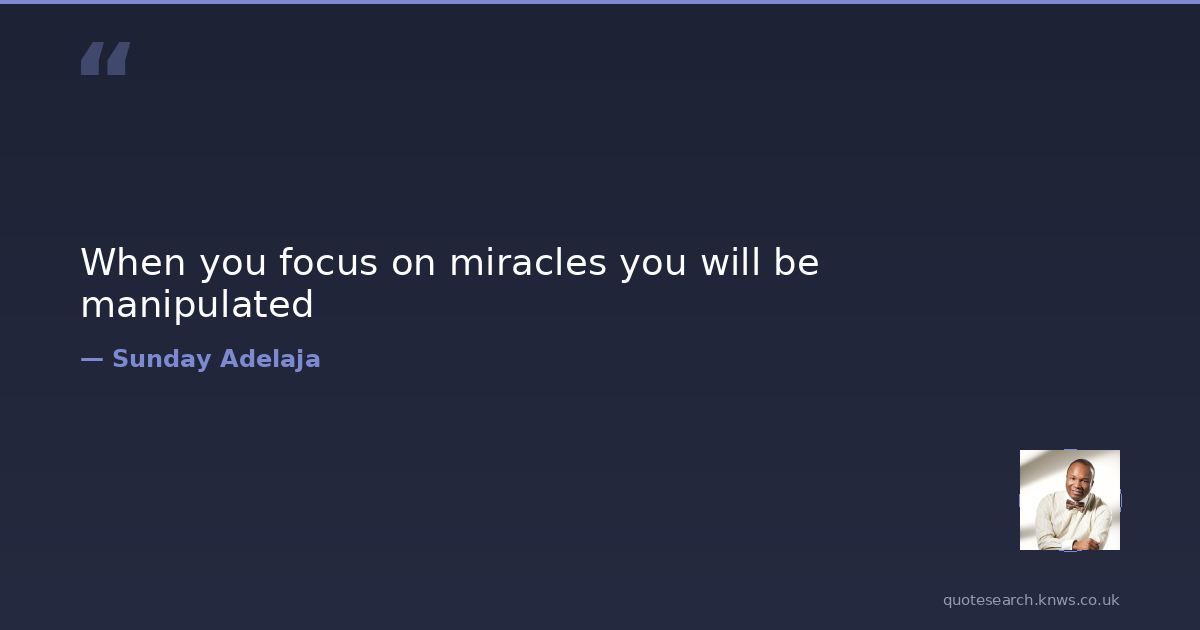 “

When you focus on miracles you will be manipulated

— Sunday Adelaja

quotesearch.knws.co.uk